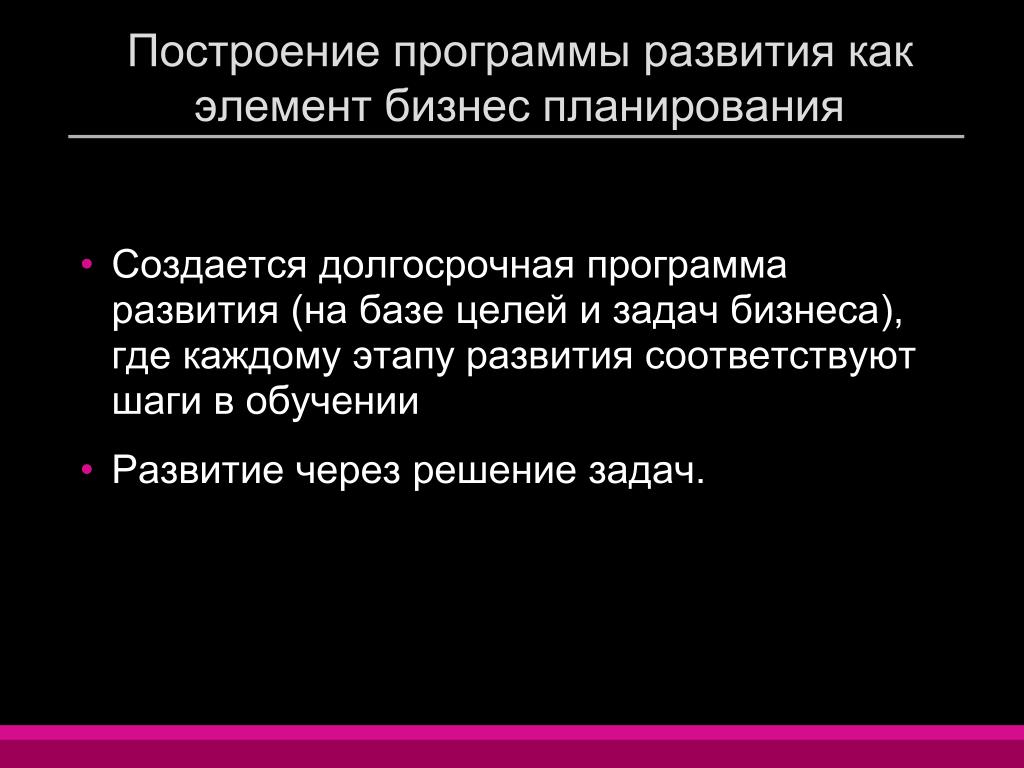 Построение программы развития как элемент бизнес планирования

• Создается долгосрочная программа развития (на базе целей и задач бизнеса), где каждому этапу развития соответствуют шаги в обучении

• Развитие через решение задач.